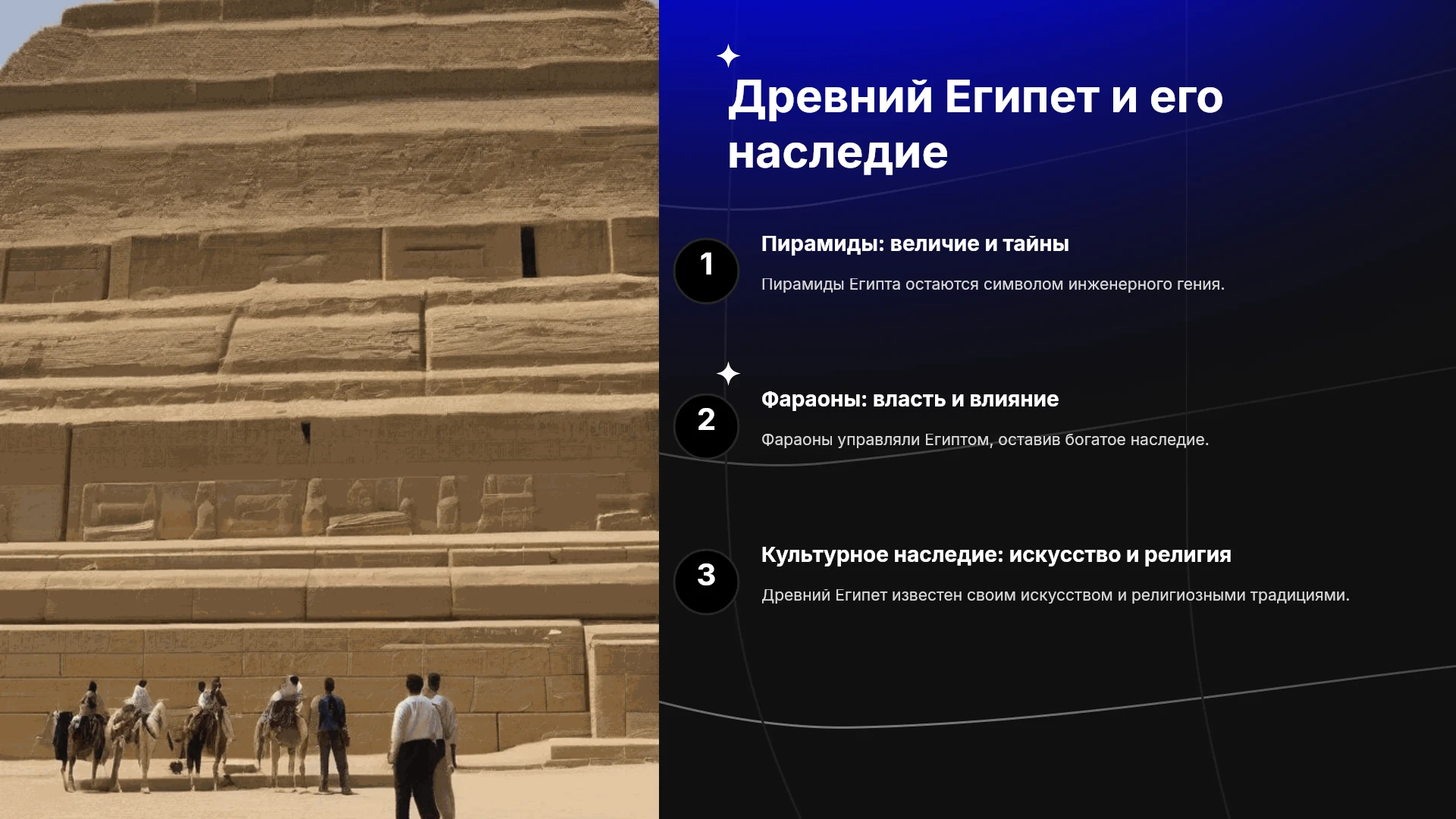 Древний Египет и его наследие

1

Пирамиды: величие и тайны

Пирамиды Египта остаются символом инженерного гения.

2

Фараоны: власть и влияние

Фараоны управляли Египтом, оставив богатое наследие.

3

Культурное наследие: искусство и религия

Древний Египет известен своим искусством и религиозными традициями.